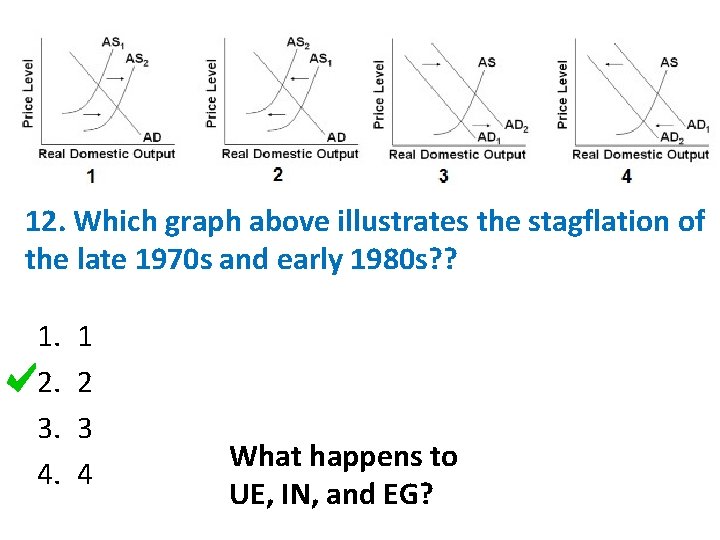 Price Level
$AS_1$
$AS_2$
AD
Real Domestic Output
1

Price Level
$AS_2$
$AS_1$
AD
Real Domestic Output
2

Price Level
AS
$AD_2$
$AD_1$
Real Domestic Output
3

Price Level
AS
$AD_1$
$AD_2$
Real Domestic Output
4

12. Which graph above illustrates the stagflation of the late 1970s and early 1980s??

1. 1
2. 2
3. 3
4. 4

What happens to UE, IN, and EG?